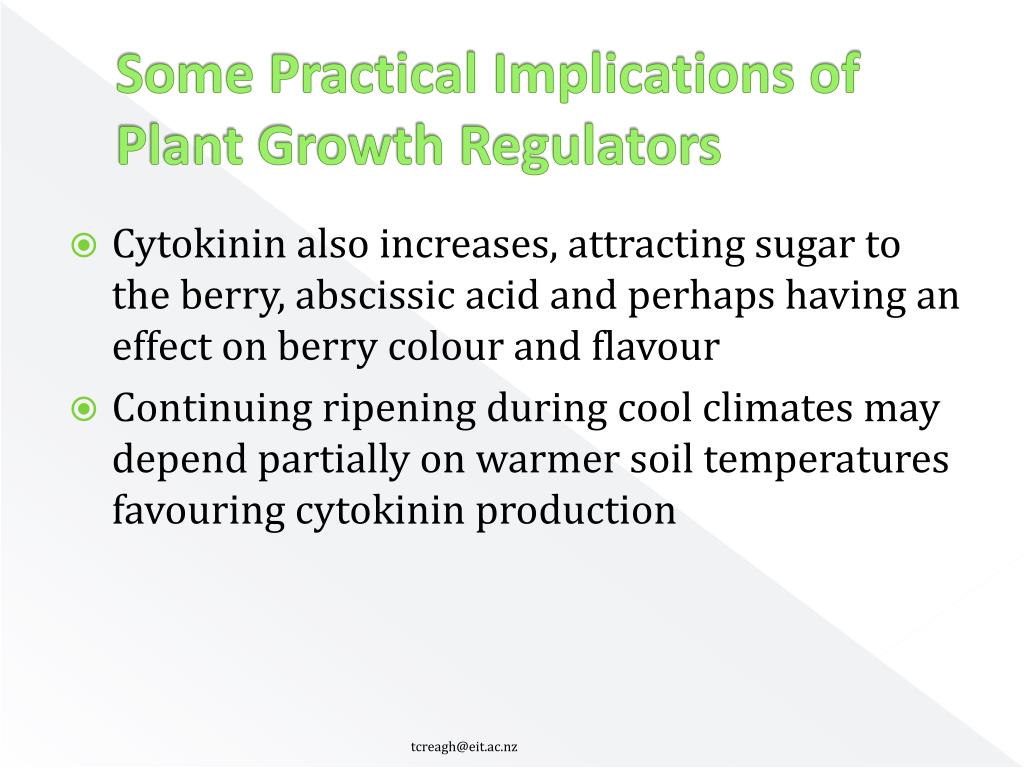 Some Practical Implications of Plant Growth Regulators

Cytokinin also increases, attracting sugar to the berry, abscissic acid and perhaps having an effect on berry colour and flavour

Continuing ripening during cool climates may depend partially on warmer soil temperatures favouring cytokinin production

tcreagh@eit.ac.nz